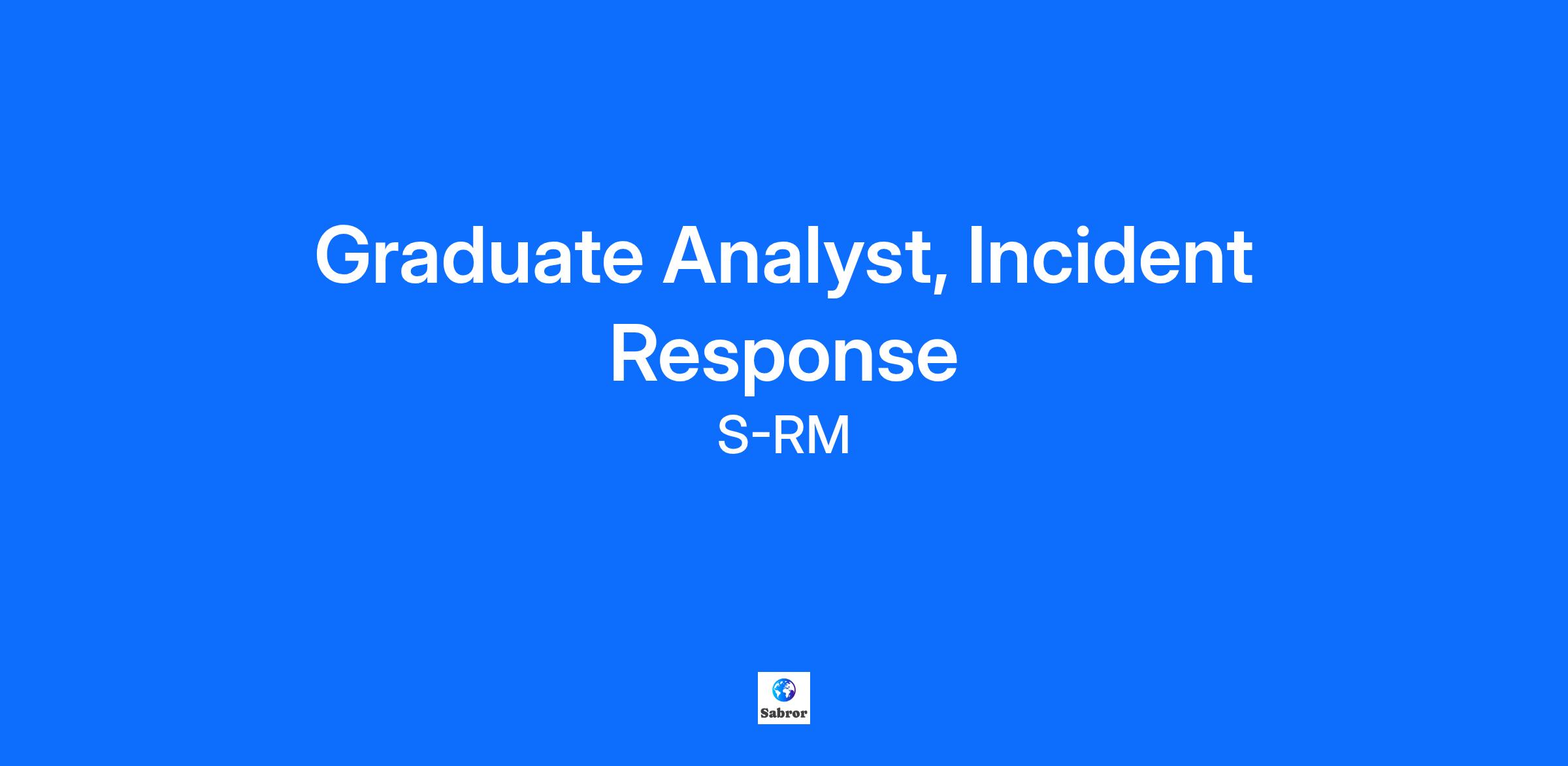 Graduate Analyst, Incident Response

S-RM

Sabror